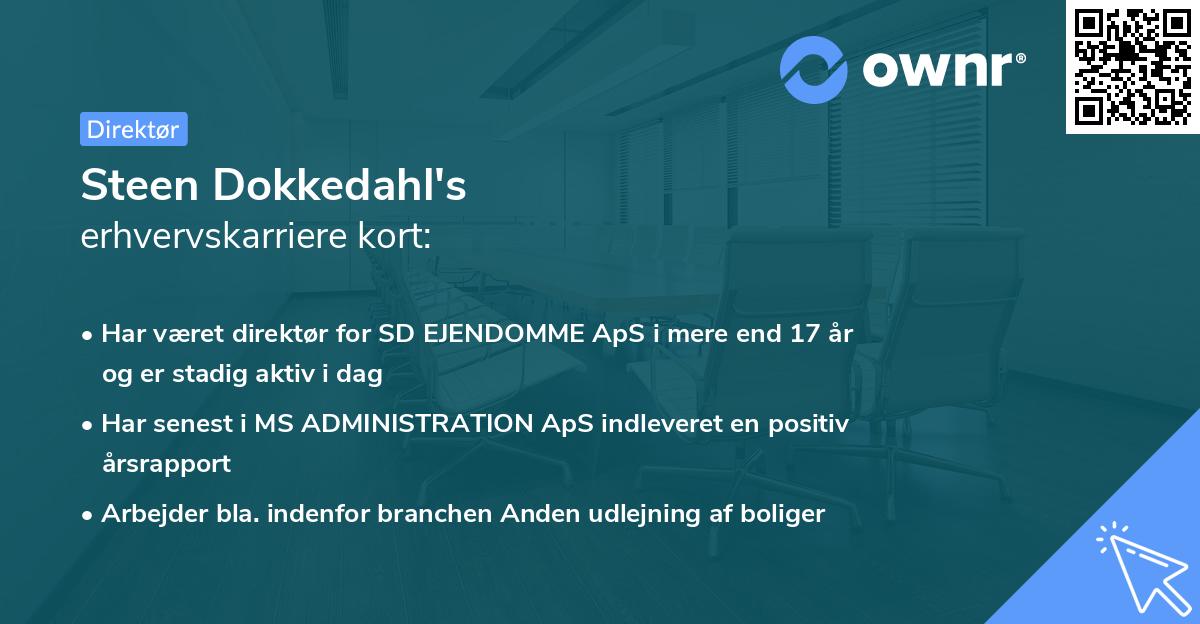 ownr®

Direktør

Steen Dokkedahl's
erhvervskarriere kort:

• Har været direktør for SD EJENDOMME ApS i mere end 17 år og er stadig aktiv i dag

• Har senest i MS ADMINISTRATION ApS indleveret en positiv årsrapport

• Arbejder bla. indenfor branchen Anden udlejning af boliger